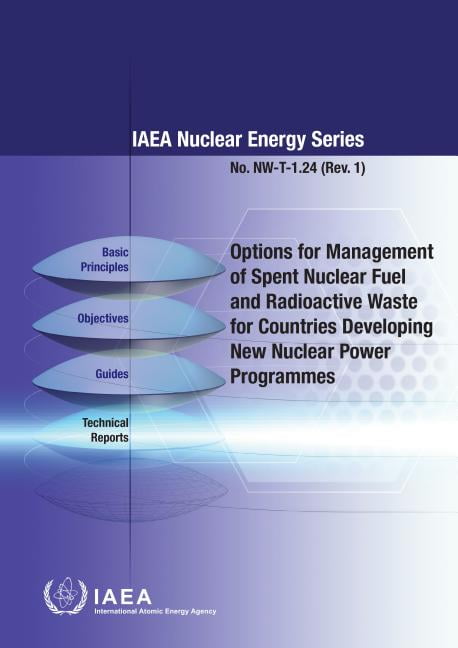 IAEA Nuclear Energy Series

No. NW-T-1.24 (Rev. 1)

Basic Principles

Objectives

Guides

Technical Reports

Options for Management of Spent Nuclear Fuel and Radioactive Waste for Countries Developing New Nuclear Power Programmes

IAEA

International Atomic Energy Agency